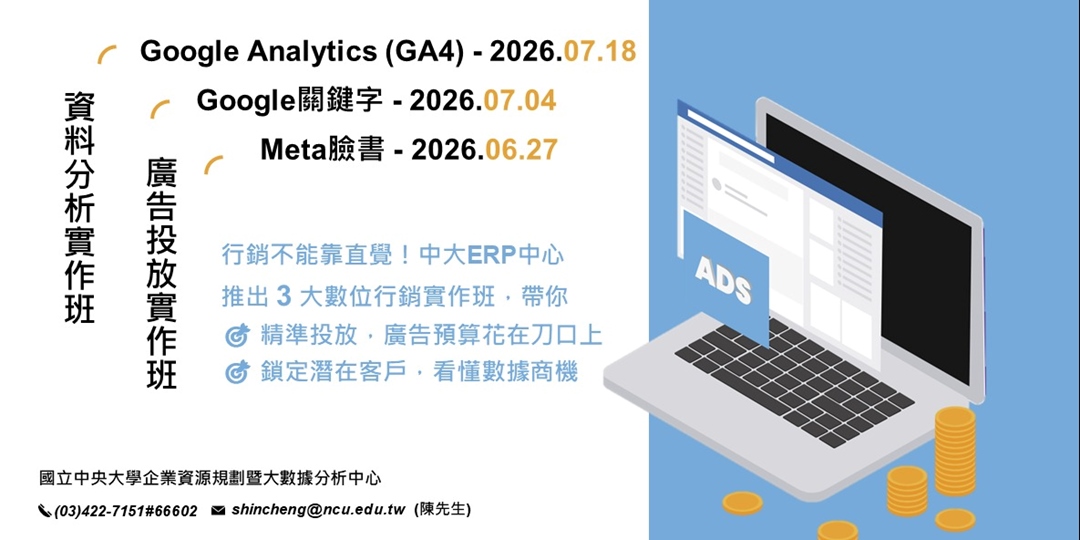 Google Analytics (GA4) - 2026.07.18

Google關鍵字 - 2026.07.04

Meta臉書 - 2026.06.27

資料分析實作班

廣告投放實作班

行銷不能靠直覺！中大ERP中心
推出 3 大數位行銷實作班，帶你
精準投放，廣告預算花在刀口上
鎖定潛在客戶，看懂數據商機

ADS

國立中央大學企業資源規劃暨大數據分析中心

(03)422-7151#66602 shincheng@ncu.edu.tw (陳先生)